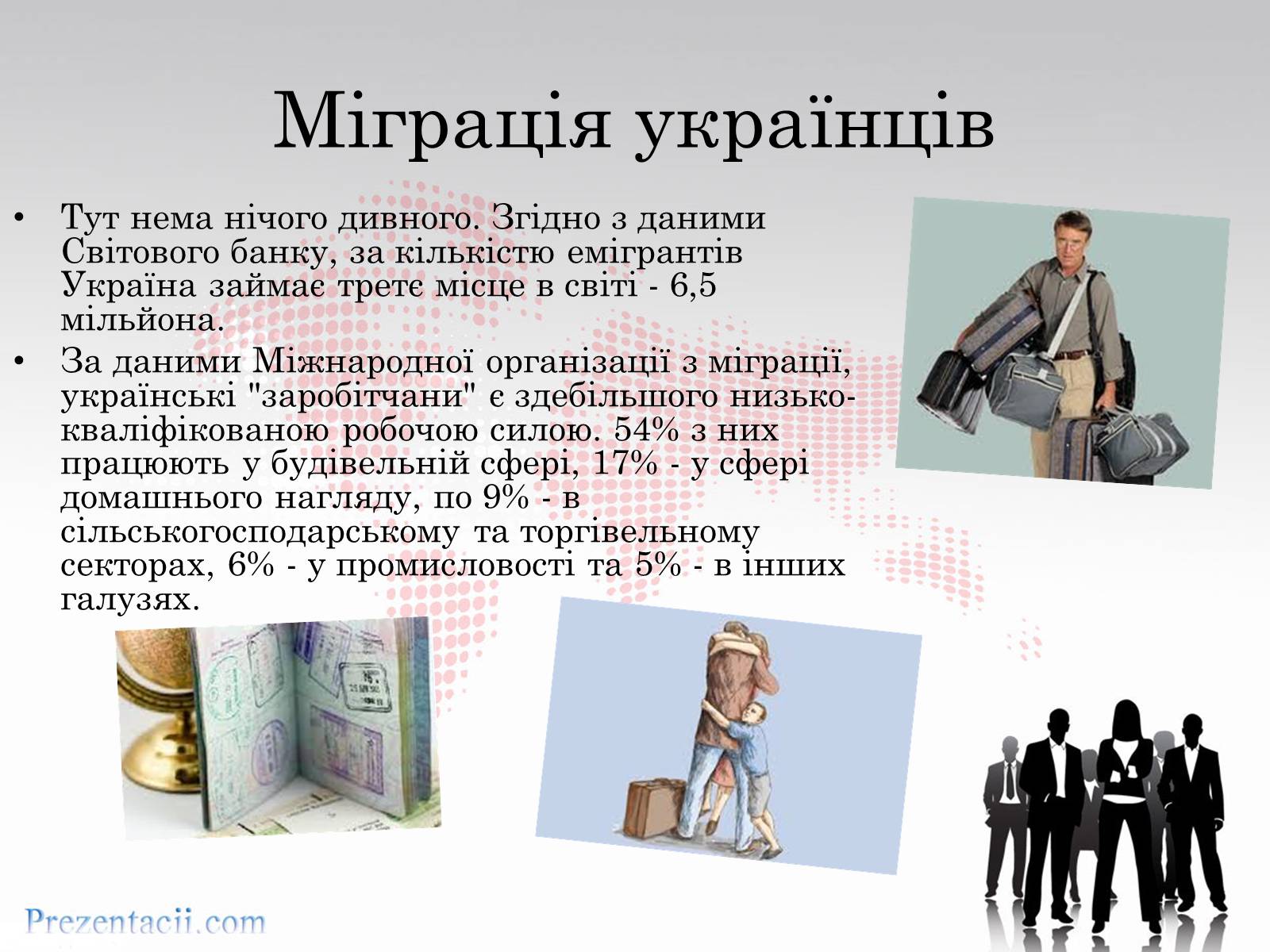 Міграція українців

• Тут нема нічого дивного. Згідно з даними Світового банку, за кількістю емігрантів Україна займає третє місце в світі - 6,5 мільйона.

• За даними Міжнародної організації з міграції, українські "заробітчани" є здебільшого низькокваліфікованою робочою силою. 54% з них працюють у будівельній сфері, 17% - у сфері домашнього нагляду, по 9% - в сільськогосподарському та торгівельному секторах, 6% - у промисловості та 5% - в інших галузях.

Prezentacii.com